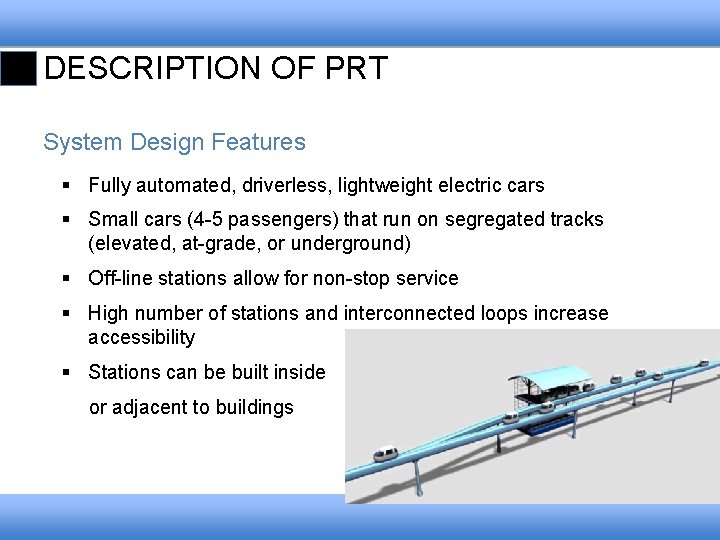 DESCRIPTION OF PRT

System Design Features

▪ Fully automated, driverless, lightweight electric cars

▪ Small cars (4-5 passengers) that run on segregated tracks (elevated, at-grade, or underground)

▪ Off-line stations allow for non-stop service

▪ High number of stations and interconnected loops increase accessibility

▪ Stations can be built inside

or adjacent to buildings